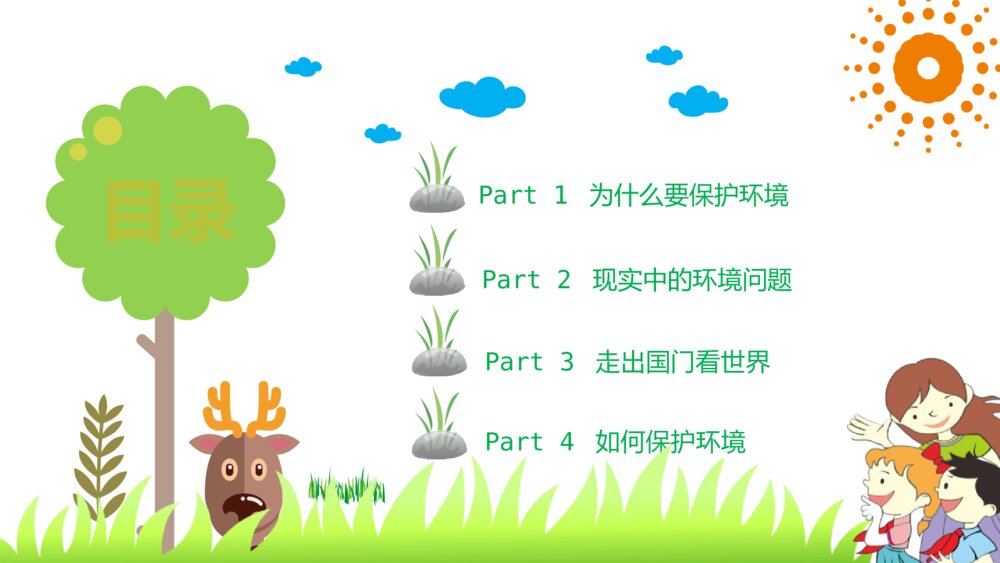 目录

Part 1 为什么要保护环境

Part 2 现实中的环境问题

Part 3 走出国门看世界

Part 4 如何保护环境